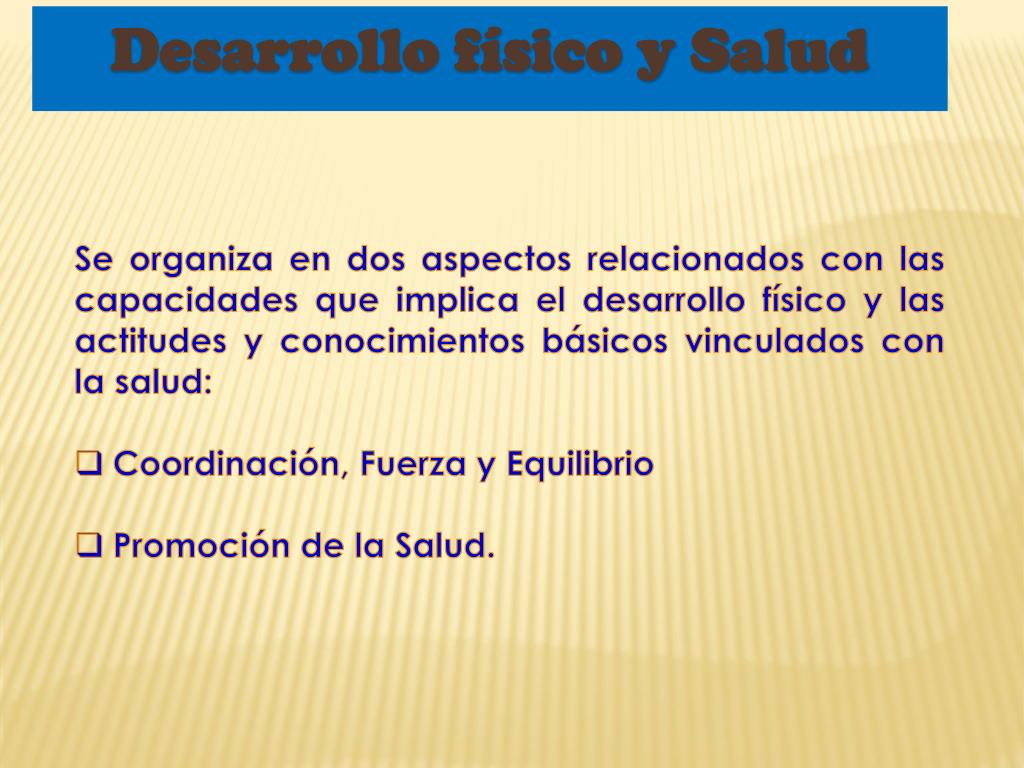 Desarrollo físico y Salud

Se organiza en dos aspectos relacionados con las capacidades que implica el desarrollo físico y las actitudes y conocimientos básicos vinculados con la salud:

❑ Coordinación, Fuerza y Equilibrio

❑ Promoción de la Salud.